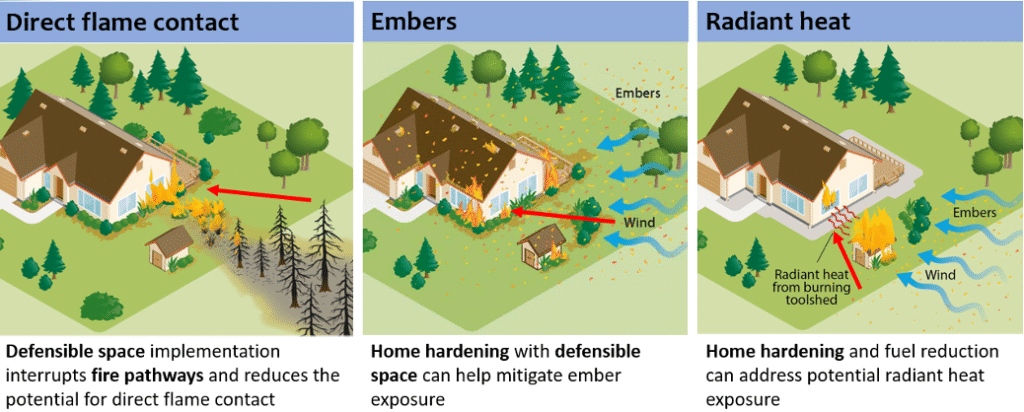 Direct flame contact

Defensible space implementation interrupts fire pathways and reduces the potential for direct flame contact

Embers

Embers

Wind

Home hardening with defensible space can help mitigate ember exposure

Radiant heat

Embers

Wind

Radiant heat from burning toolshed

Home hardening and fuel reduction can address potential radiant heat exposure